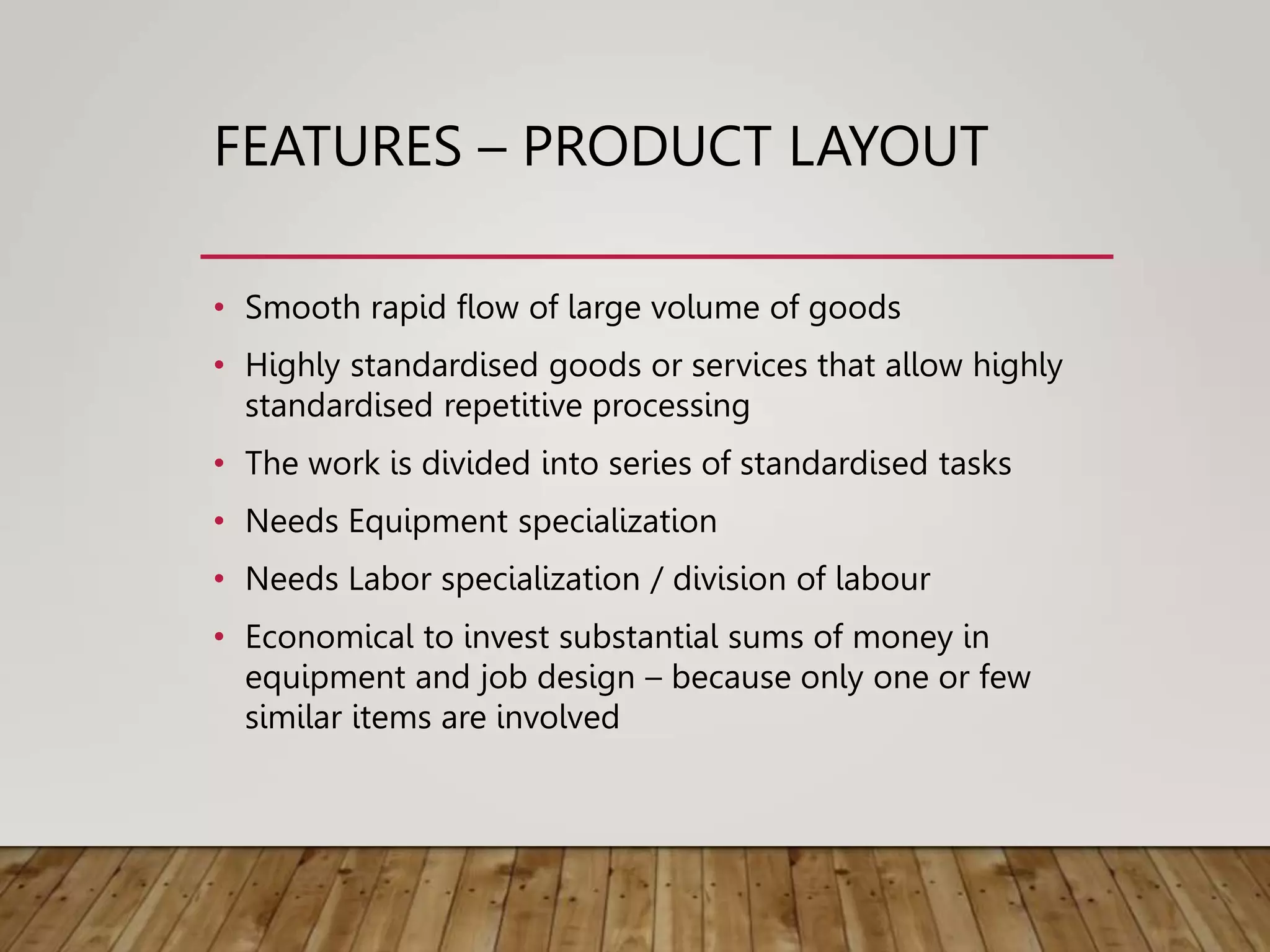 FEATURES – PRODUCT LAYOUT

• Smooth rapid flow of large volume of goods
• Highly standardised goods or services that allow highly standardised repetitive processing
• The work is divided into series of standardised tasks
• Needs Equipment specialization
• Needs Labor specialization / division of labour
• Economical to invest substantial sums of money in equipment and job design – because only one or few similar items are involved